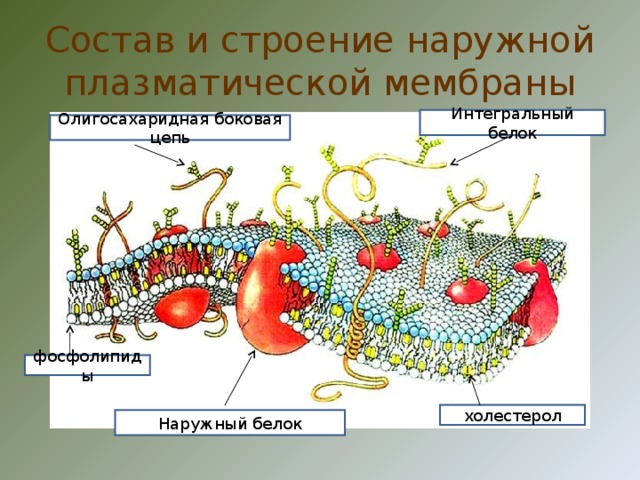 Состав и строение наружной плазматической мембраны

Олигосахаридная боковая цепь

Интегральный белок

фосфолипиды

Наружный белок

холестерол